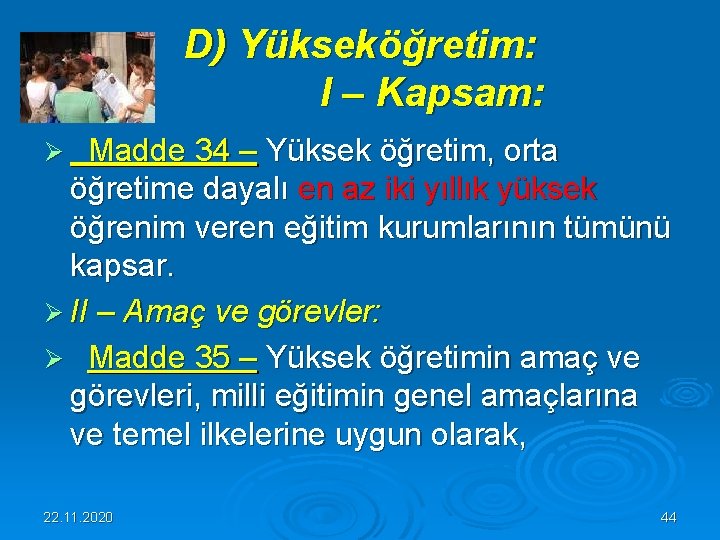 D) Yükseköğretim:
I – Kapsam:

➢ Madde 34 – Yüksek öğretim, orta öğretime dayalı en az iki yıllık yüksek öğrenim veren eğitim kurumlarının tümünü kapsar.

➢ II – Amaç ve görevler:

➢ Madde 35 – Yüksek öğretimin amaç ve görevleri, milli eğitimin genel amaçlarına ve temel ilkelerine uygun olarak,

22.11.2020

44